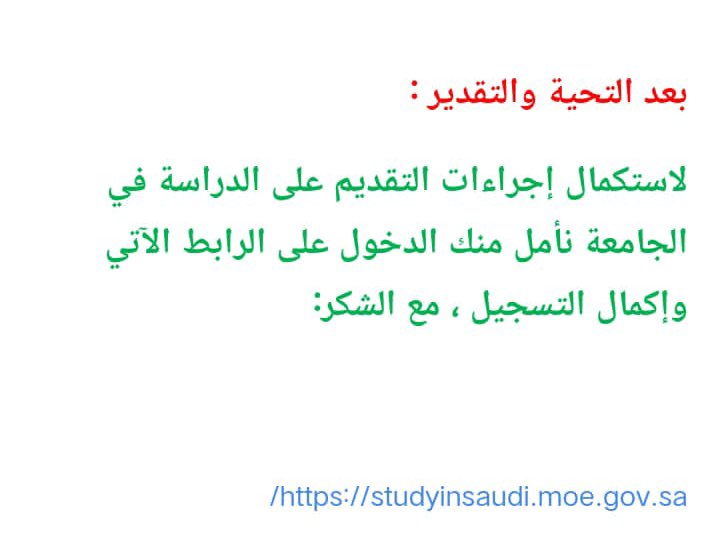 بعد التحية والتقدير :

لاستكمال إجراءات التقديم على الدراسة في الجامعة نأمل منك الدخول على الرابط الآتي وإكمال التسجيل ، مع الشكر:

https://studyinsaudi.moe.gov.sa/